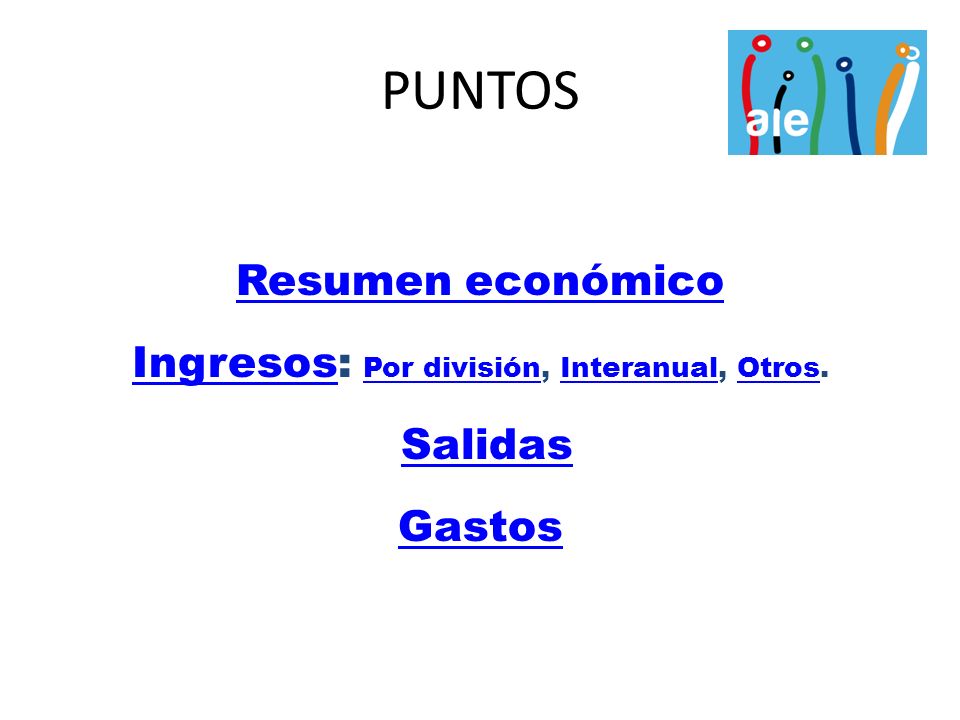 PUNTOS

aie

Resumen económico

Ingresos: Por división, Interanual, Otros.

Salidas

Gastos